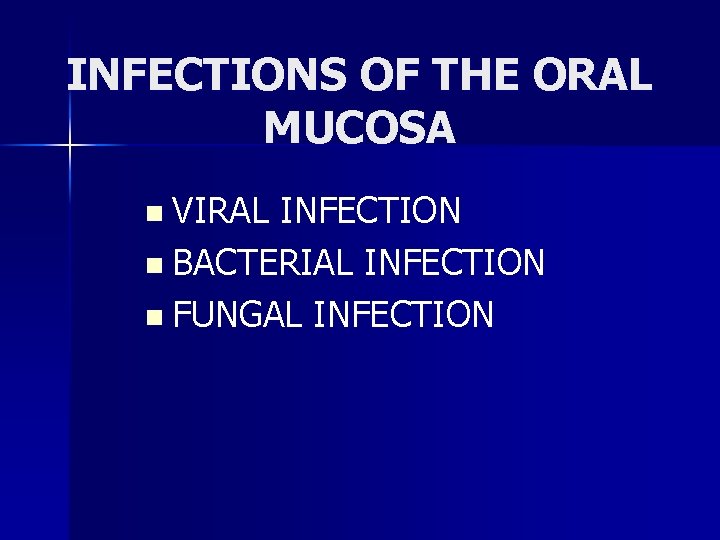 INFECTIONS OF THE ORAL MUCOSA

- VIRAL INFECTION
- BACTERIAL INFECTION
- FUNGAL INFECTION